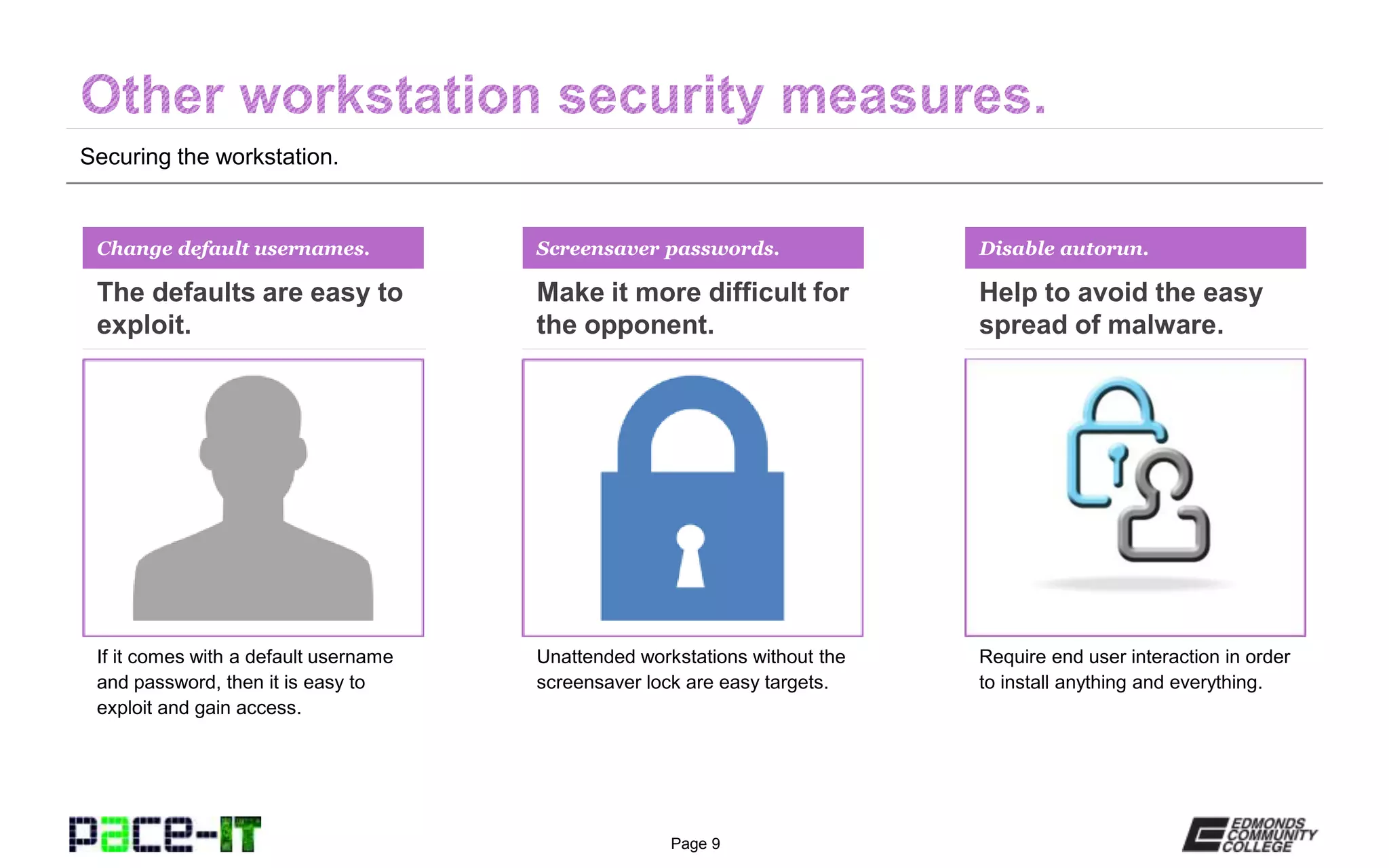 Other workstation security measures.

Securing the workstation.

Change default usernames.

The defaults are easy to exploit.

If it comes with a default username and password, then it is easy to exploit and gain access.

Screensaver passwords.

Make it more difficult for the opponent.

Unattended workstations without the screensaver lock are easy targets.

Disable autorun.

Help to avoid the easy spread of malware.

Require end user interaction in order to install anything and everything.

pace-IT

Page 9

EDMONDS COMMUNITY COLLEGE